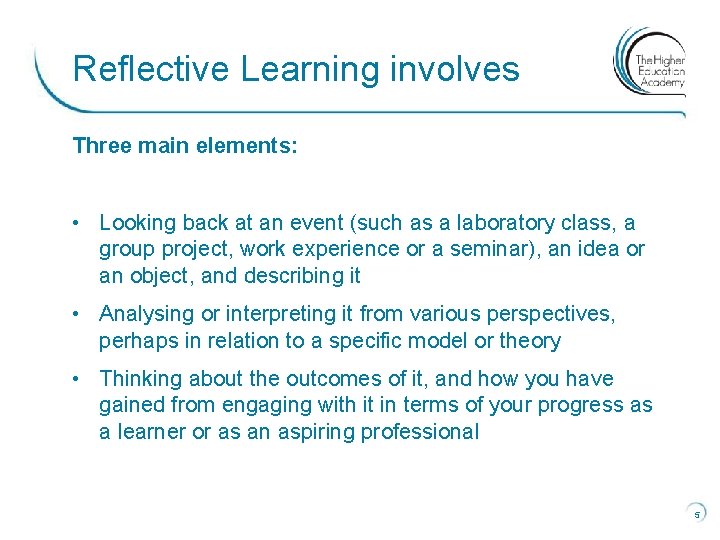 Reflective Learning involves

The Higher Education Academy

Three main elements:

• Looking back at an event (such as a laboratory class, a group project, work experience or a seminar), an idea or an object, and describing it

• Analysing or interpreting it from various perspectives, perhaps in relation to a specific model or theory

• Thinking about the outcomes of it, and how you have gained from engaging with it in terms of your progress as a learner or as an aspiring professional

5